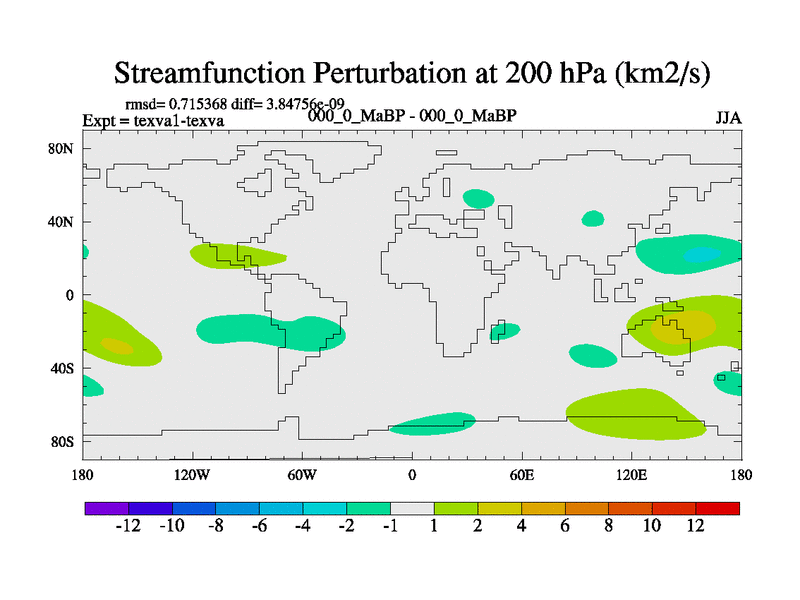 Streamfunction Perturbation at 200 hPa (km2/s)

rmsd= 0.715368 diff= 3.84756e-09
Expt = texva1-texva
000_0_MaBP - 000_0_MaBP
JJA

80N
40N
0
40S
80S

180
120W
60W
0
60E
120E
180

-12 -10 -8 -6 -4 -2 -1 1 2 4 6 8 10 12